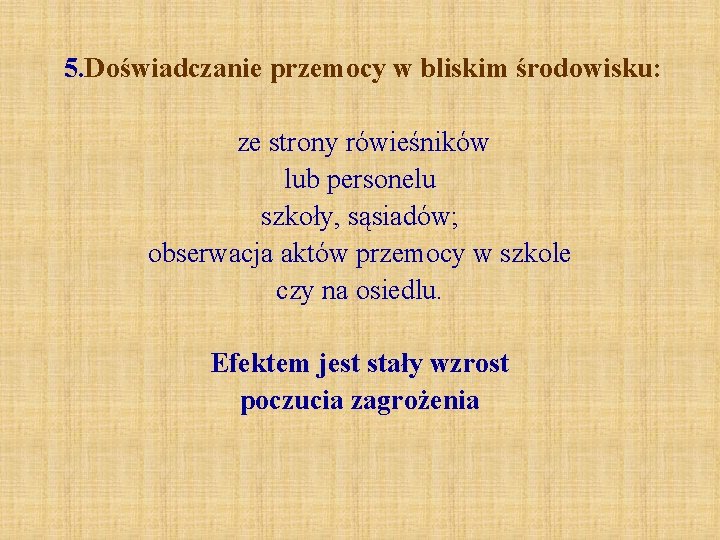 5.Doświadczanie przemocy w bliskim środowisku:

ze strony rówieśników
lub personelu
szkoły, sąsiadów;
obserwacja aktów przemocy w szkole
czy na osiedlu.

Efektem jest stały wzrost
poczucia zagrożenia